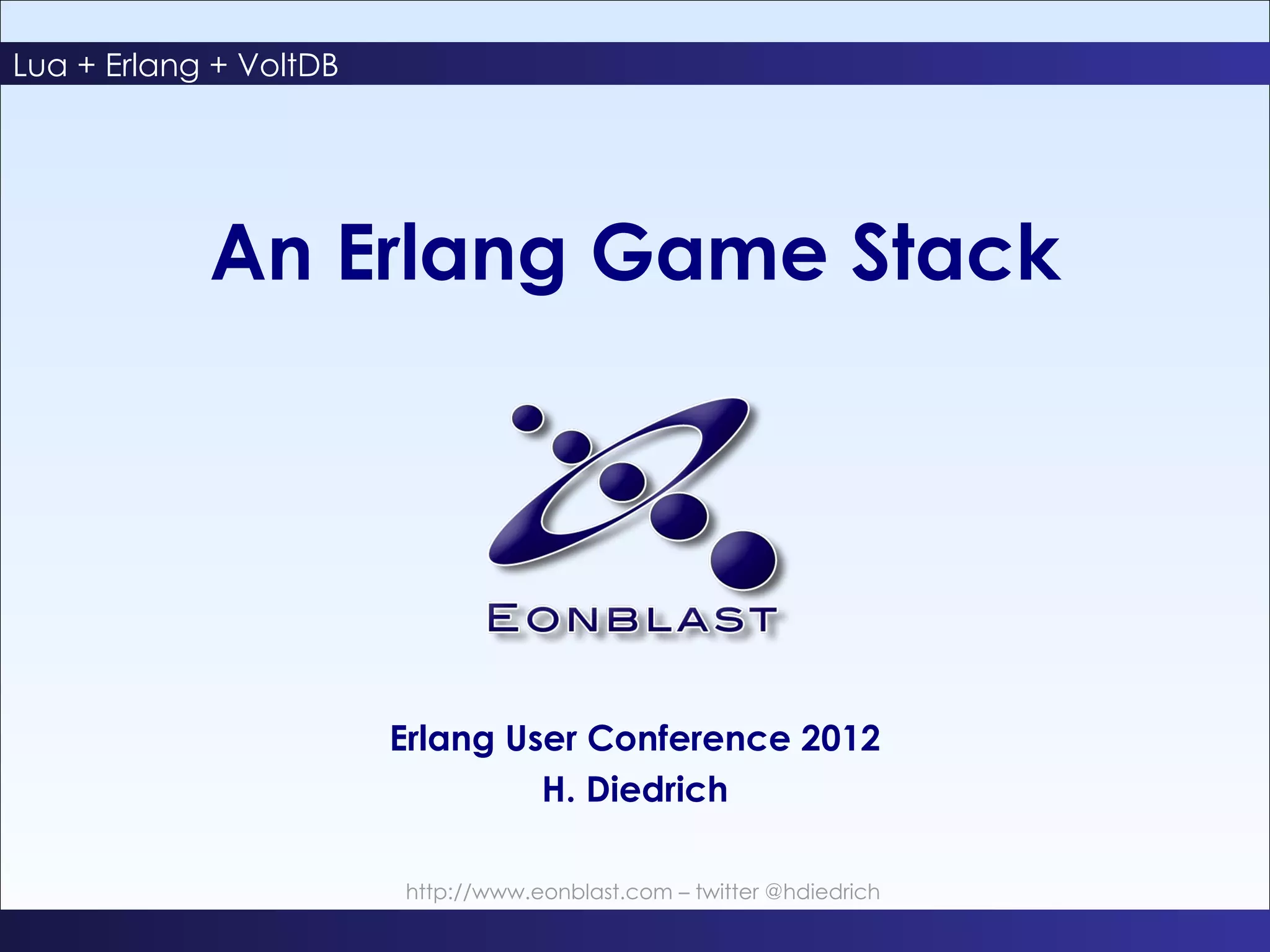 Lua + Erlang + VoltDB

An Erlang Game Stack

EONBLAST

Erlang User Conference 2012
H. Diedrich

http://www.eonblast.com – twitter @hdiedrich